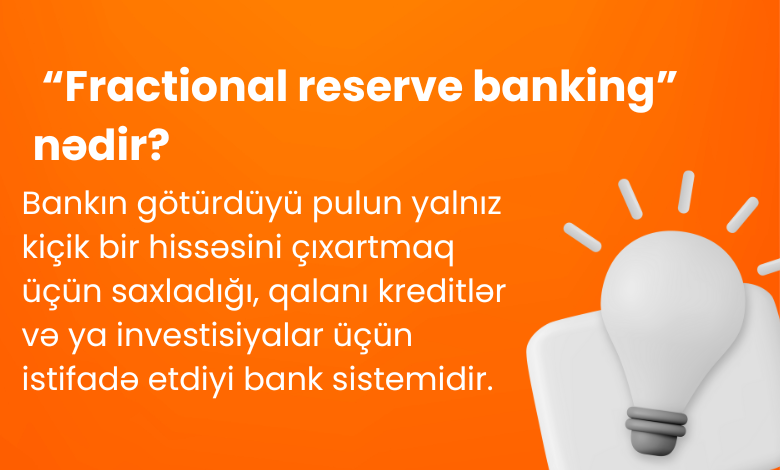 “Fractional reserve banking” nədir?

Bankın götürdüyü pulun yalnız kiçik bir hissəsini çıxartmaq üçün saxladığı, qalanı kreditlər və ya investisiyalar üçün istifadə etdiyi bank sistemidir.